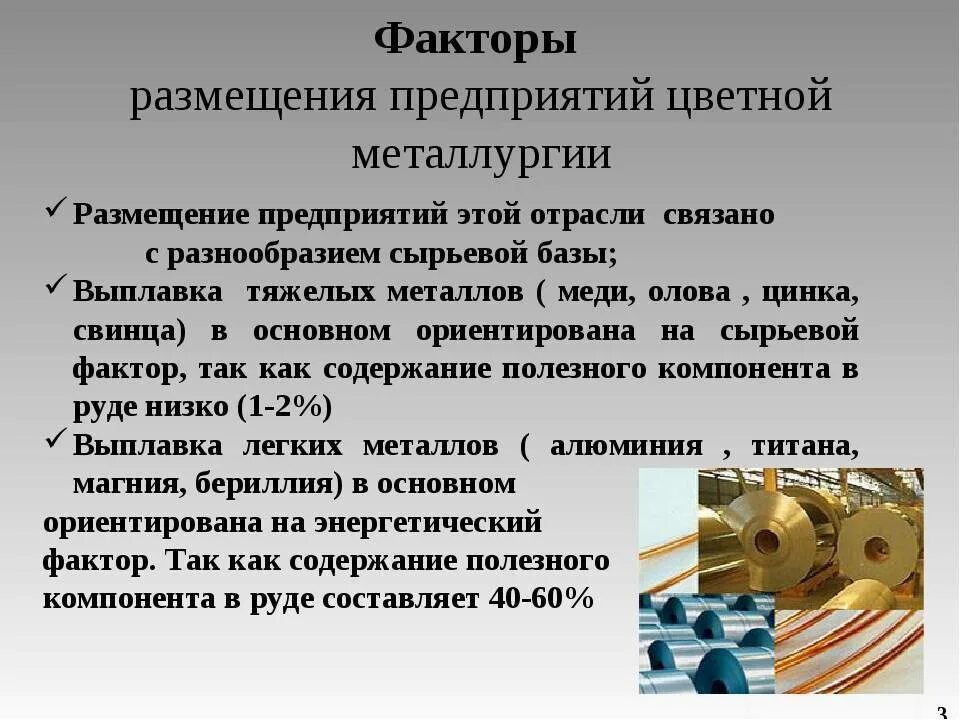 Факторы
размещения предприятий цветной металлургии

✓ Размещение предприятий этой отрасли связано с разнообразием сырьевой базы;
✓ Выплавка тяжелых металлов ( меди, олова , цинка, свинца) в основном ориентирована на сырьевой фактор, так как содержание полезного компонента в руде низко (1-2%)
✓ Выплавка легких металлов ( алюминия , титана, магния, бериллия) в основном ориентирована на энергетический фактор. Так как содержание полезного компонента в руде составляет 40-60%

3